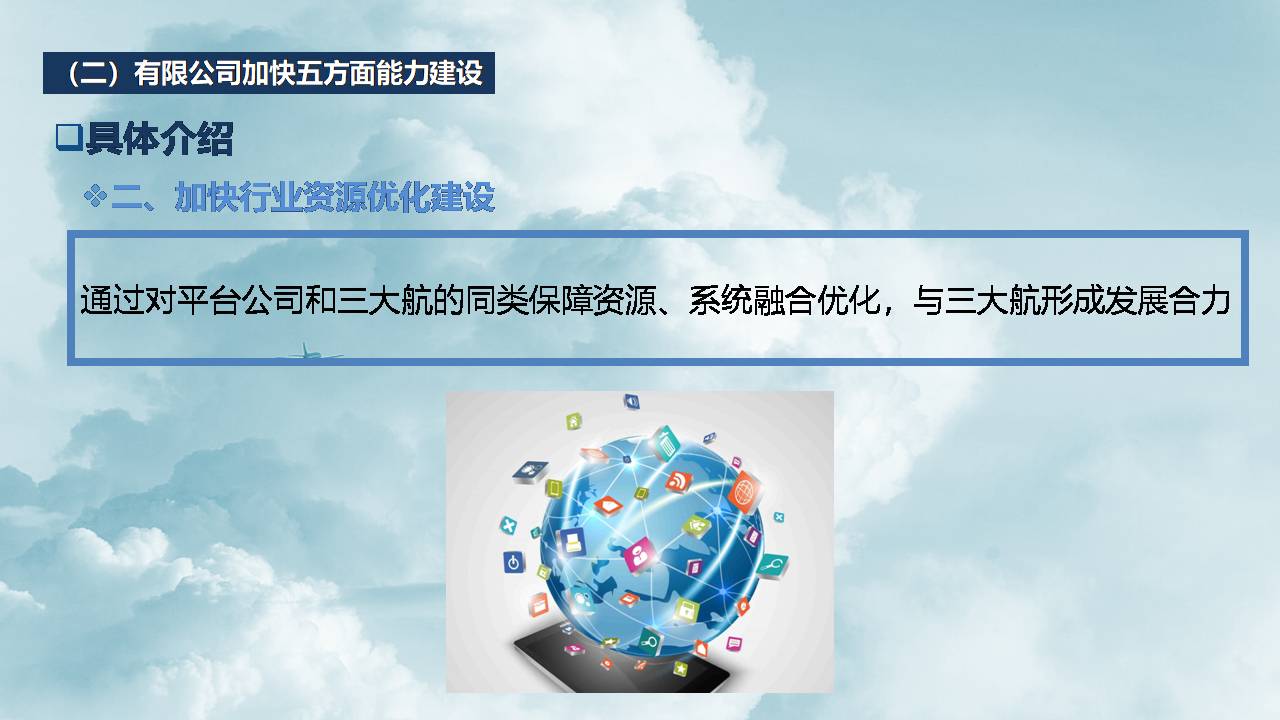 （二）有限公司加快五方面能力建设

❑具体介绍

❖二、加快行业资源优化建设

通过对平台公司和三大航的同类保障资源、系统融合优化，与三大航形成发展合力